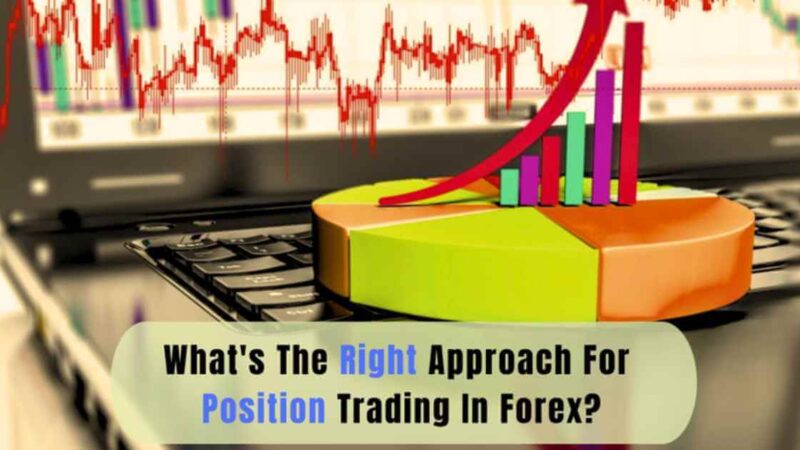 What's The Right Approach For Position Trading In Forex?